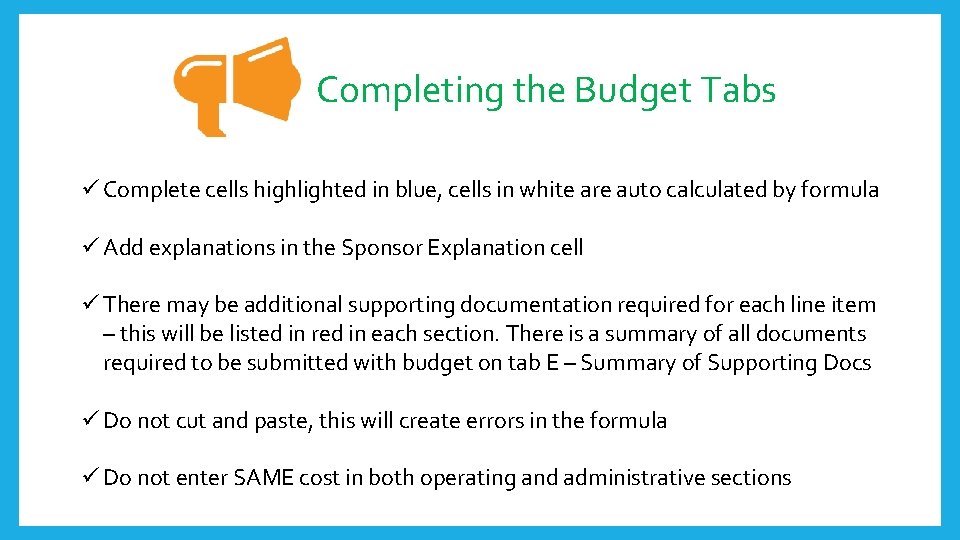 Completing the Budget Tabs

✓ Complete cells highlighted in blue, cells in white are auto calculated by formula

✓ Add explanations in the Sponsor Explanation cell

✓ There may be additional supporting documentation required for each line item – this will be listed in red in each section. There is a summary of all documents required to be submitted with budget on tab E – Summary of Supporting Docs

✓ Do not cut and paste, this will create errors in the formula

✓ Do not enter SAME cost in both operating and administrative sections